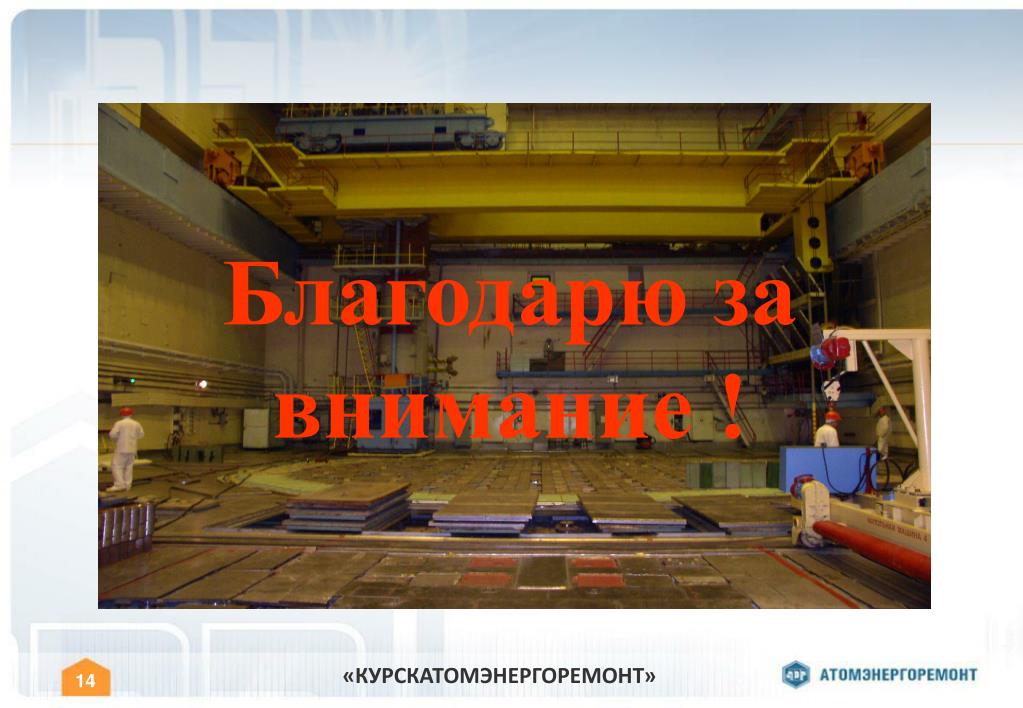 Благодарю за внимание !

14

«КУРСКАТОМЭНЕРГОРЕМОНТ»

АТОМЭНЕРГОРЕМОНТ